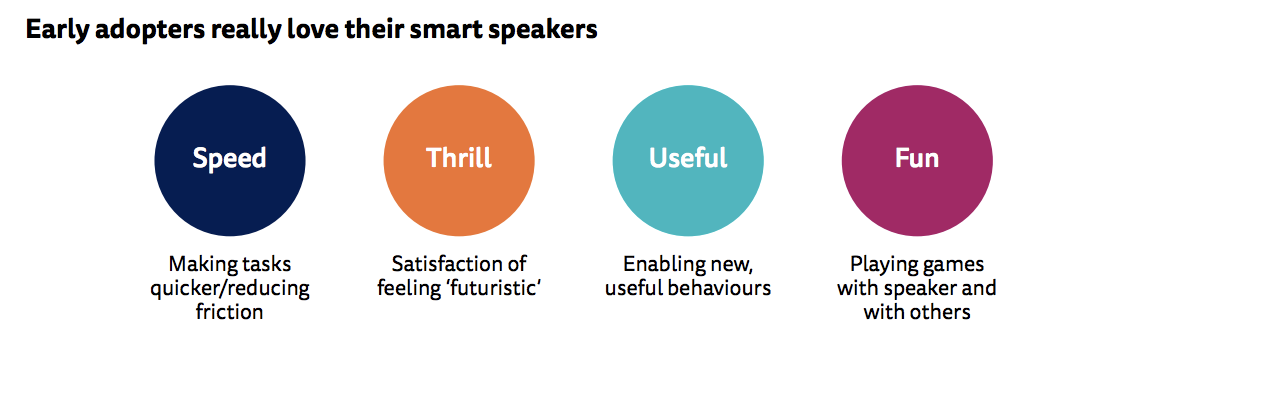 Early adopters really love their smart speakers

Speed

Making tasks quicker/reducing friction

Thrill

Satisfaction of feeling 'futuristic'

Useful

Enabling new, useful behaviours

Fun

Playing games with speaker and with others